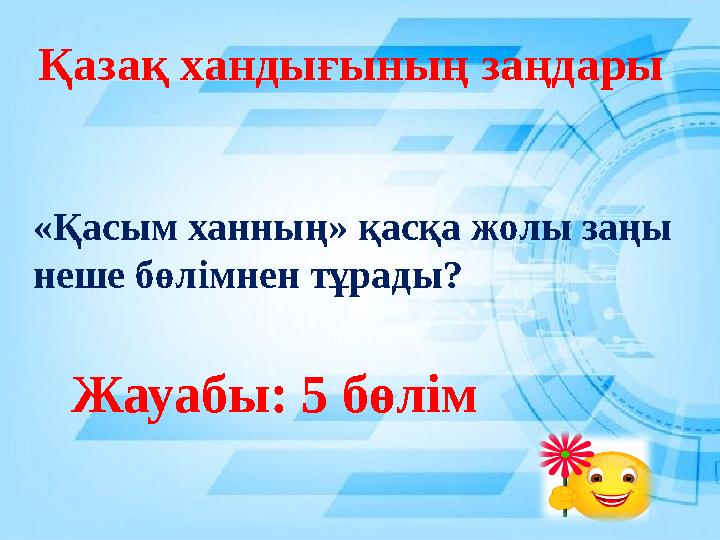 Қазақ хандығының заңдары

«Қасым ханның» қасқа жолы заңы неше бөлімнен тұрады?

Жауабы: 5 бөлім